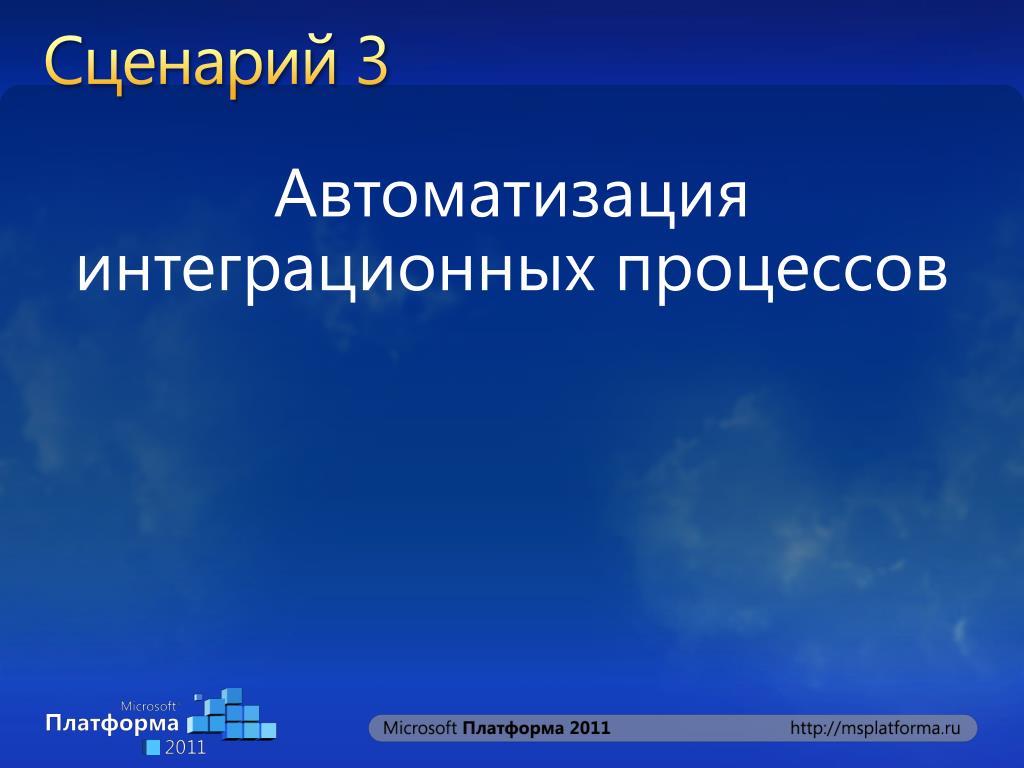 Сценарий 3

Автоматизация интеграционных процессов

Microsoft
Платформа
2011

Microsoft Платформа 2011 http://msplatforma.ru